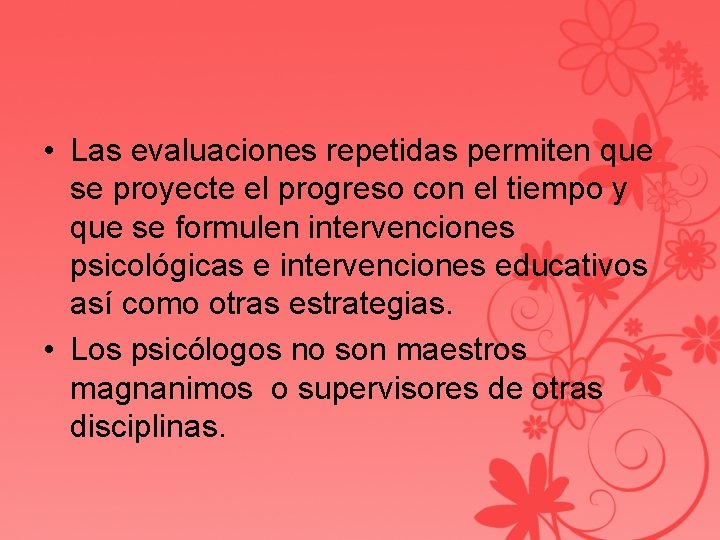 • Las evaluaciones repetidas permiten que se proyecte el progreso con el tiempo y que se formulen intervenciones psicológicas e intervenciones educativos así como otras estrategias.
• Los psicólogos no son maestros magnanimos o supervisores de otras disciplinas.